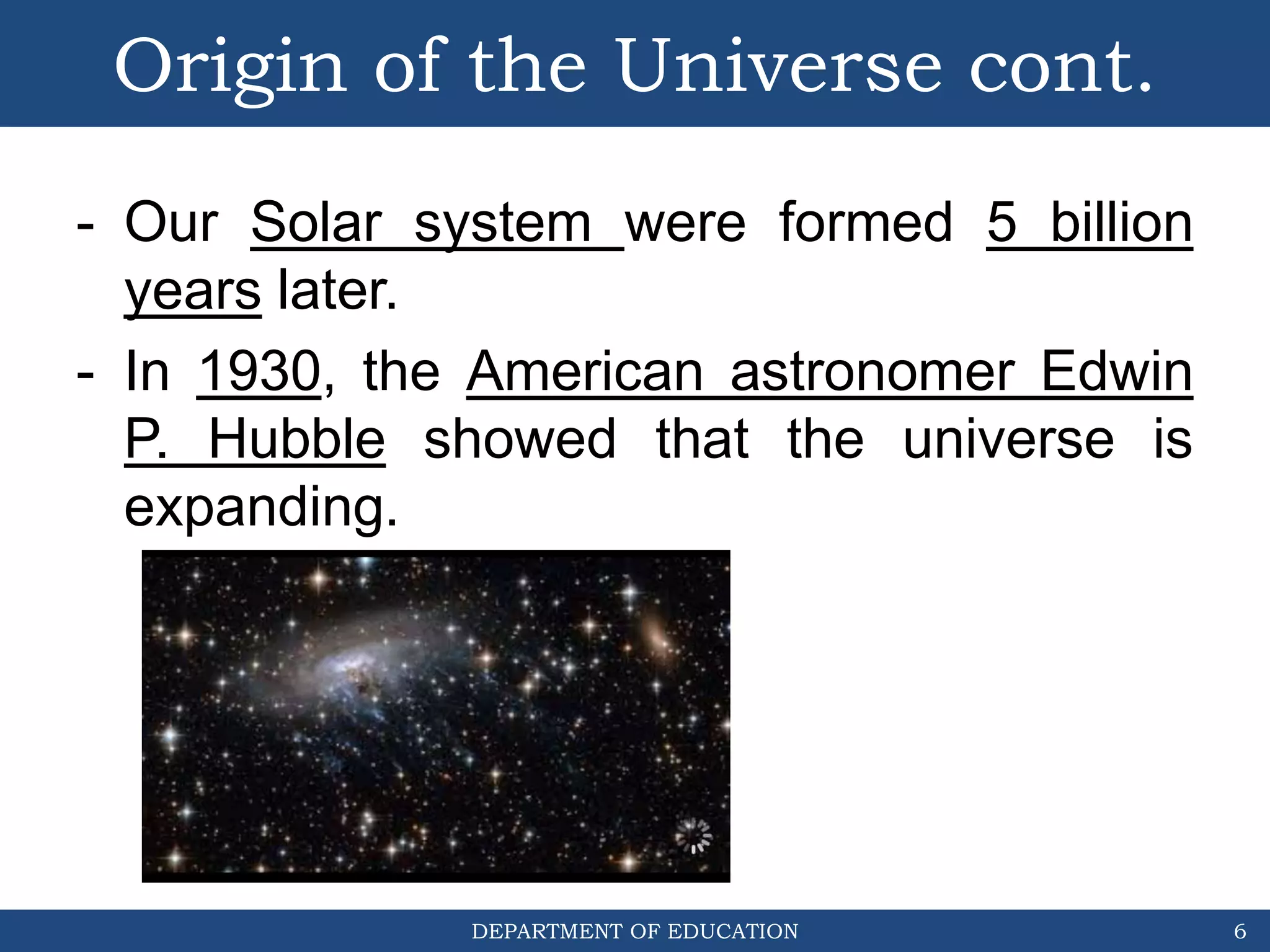 Origin of the Universe cont.

- Our Solar system were formed 5 billion years later.
- In 1930, the American astronomer Edwin P. Hubble showed that the universe is expanding.

DEPARTMENT OF EDUCATION 6